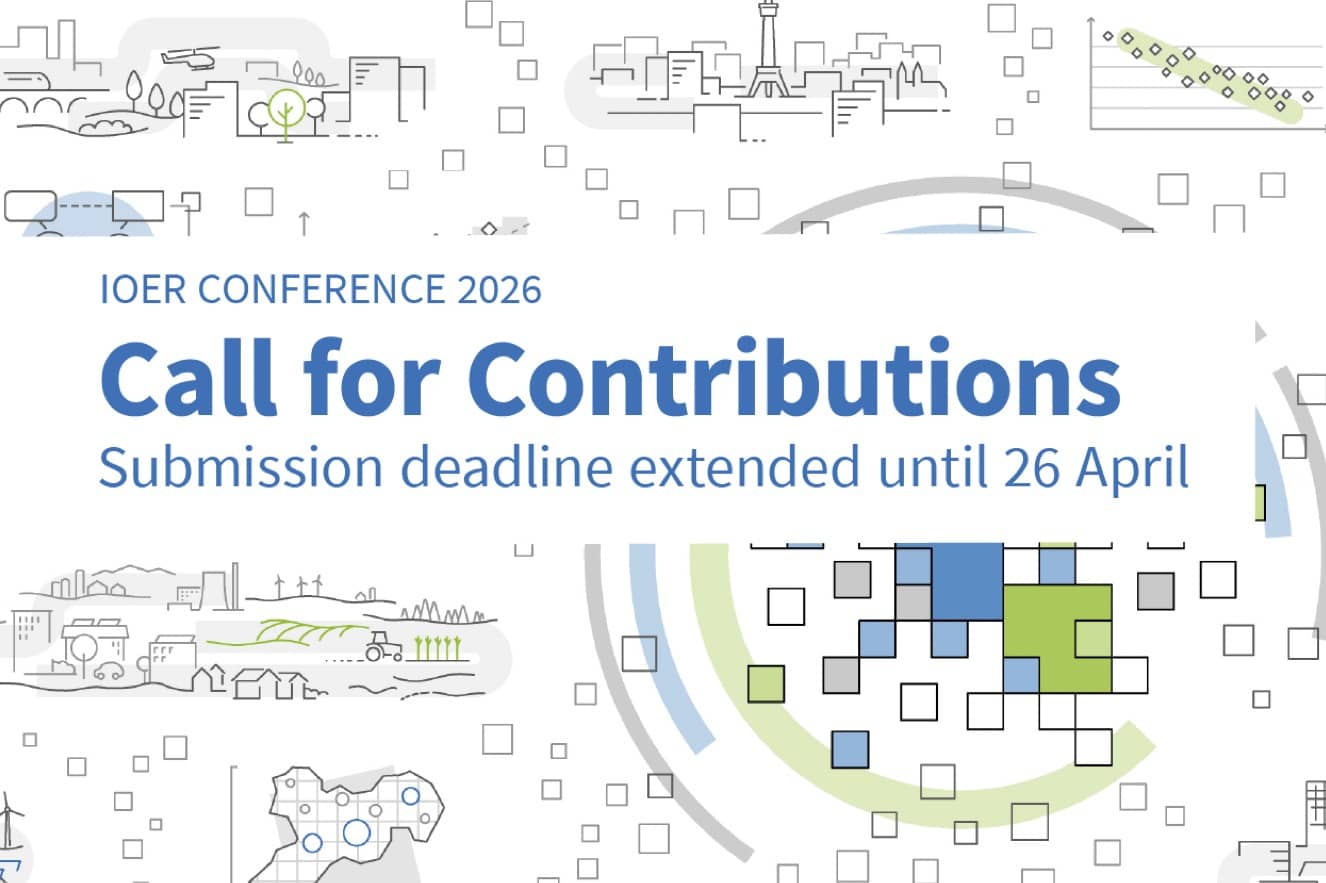 IOER CONFERENCE 2026
Call for Contributions
Submission deadline extended until 26 April